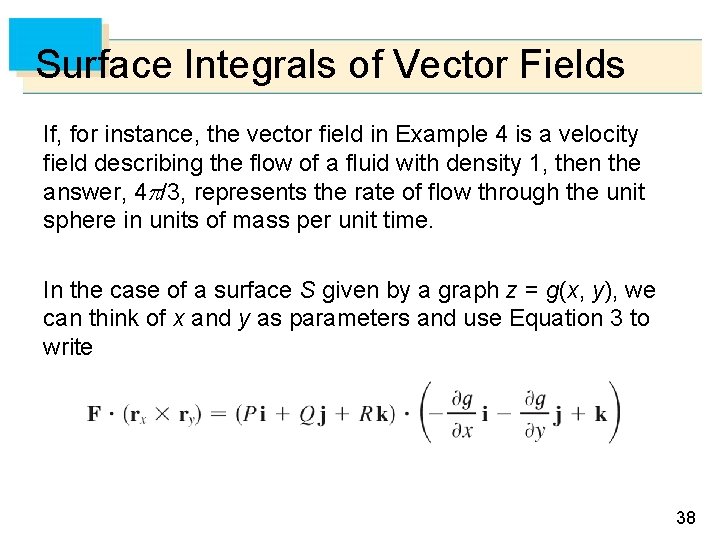 Surface Integrals of Vector Fields

If, for instance, the vector field in Example 4 is a velocity field describing the flow of a fluid with density 1, then the answer, $4\pi/3$, represents the rate of flow through the unit sphere in units of mass per unit time.

In the case of a surface $S$ given by a graph $z = g(x, y)$, we can think of $x$ and $y$ as parameters and use Equation 3 to write

$\mathbf{F} \cdot (\mathbf{r}_x \times \mathbf{r}_y) = (P\,\mathbf{i} + Q\,\mathbf{j} + R\,\mathbf{k}) \cdot \left(-\frac{\partial g}{\partial x}\mathbf{i} - \frac{\partial g}{\partial y}\mathbf{j} + \mathbf{k}\right)$

38